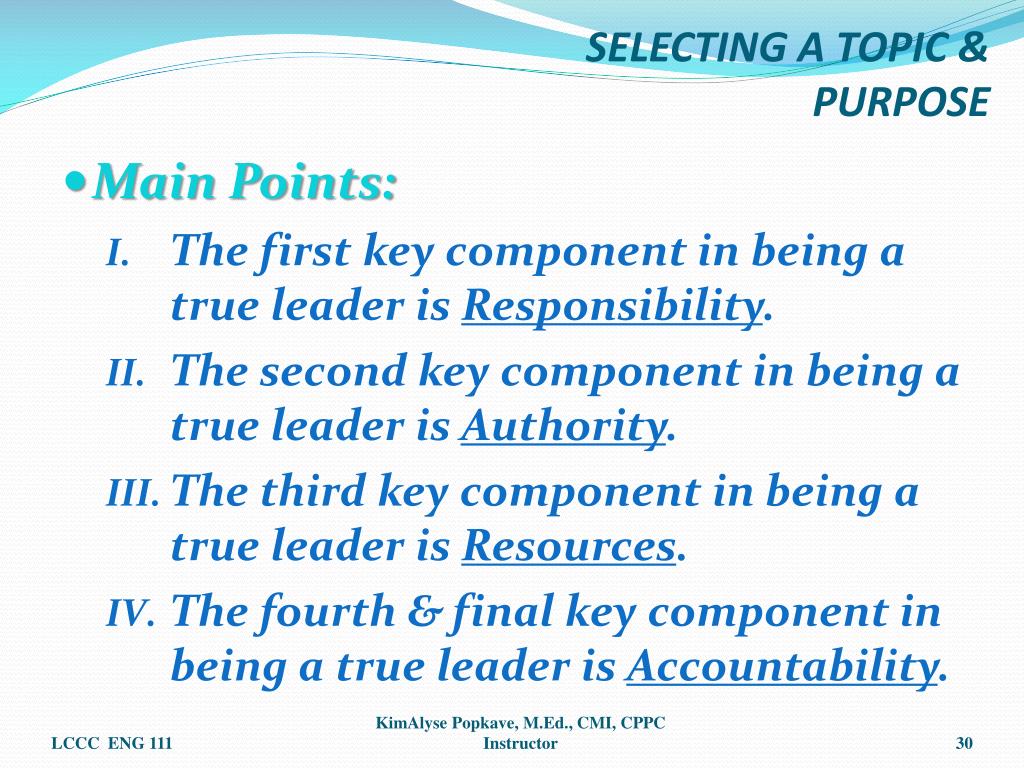 SELECTING A TOPIC & PURPOSE

Main Points:

I. The first key component in being a true leader is Responsibility.

II. The second key component in being a true leader is Authority.

III. The third key component in being a true leader is Resources.

IV. The fourth & final key component in being a true leader is Accountability.

LCCC ENG 111

KimAlyse Popkave, M.Ed., CMI, CPPC
Instructor

30